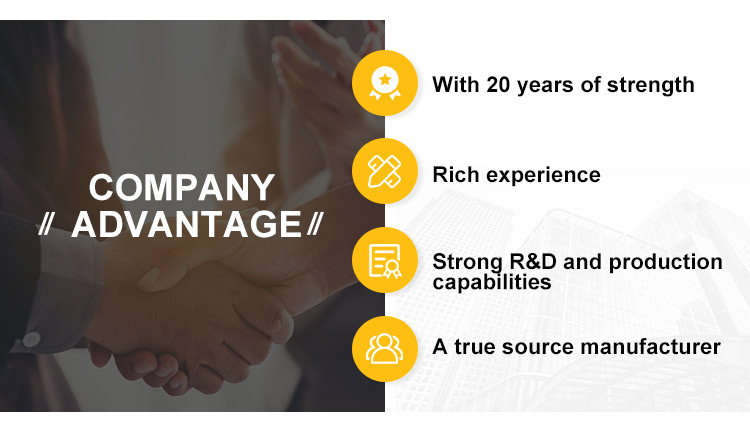 COMPANY
// ADVANTAGE //

With 20 years of strength

Rich experience

Strong R&D and production capabilities

A true source manufacturer